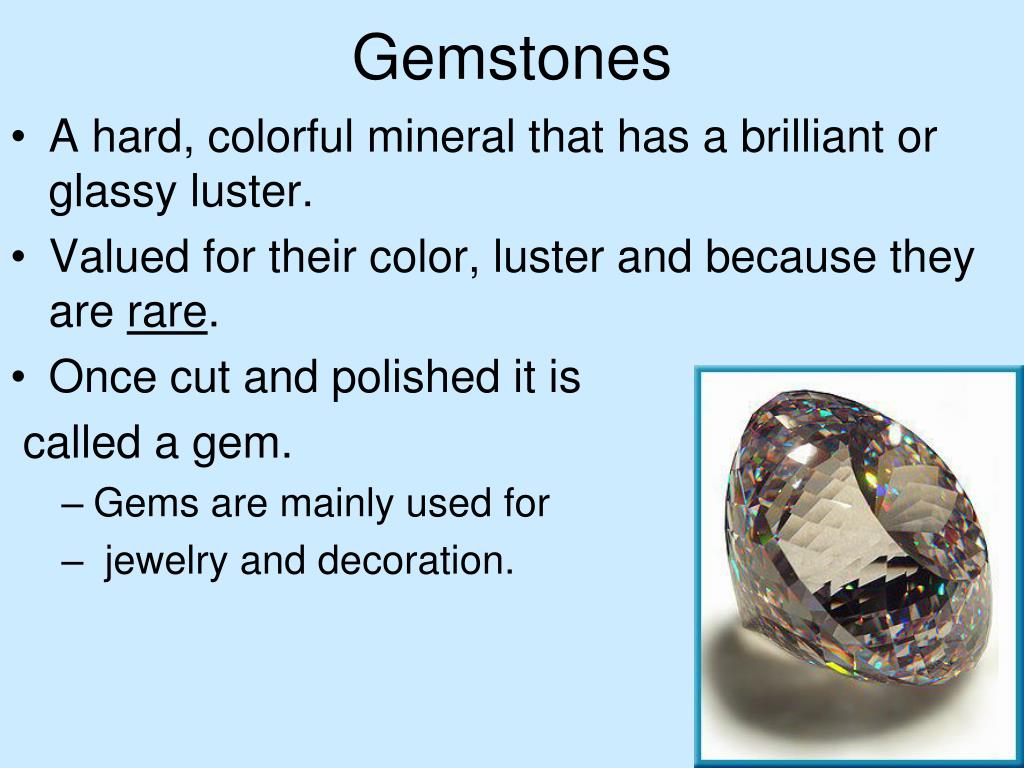 Gemstones

• A hard, colorful mineral that has a brilliant or glassy luster.
• Valued for their color, luster and because they are rare.
• Once cut and polished it is
called a gem.
– Gems are mainly used for
– jewelry and decoration.